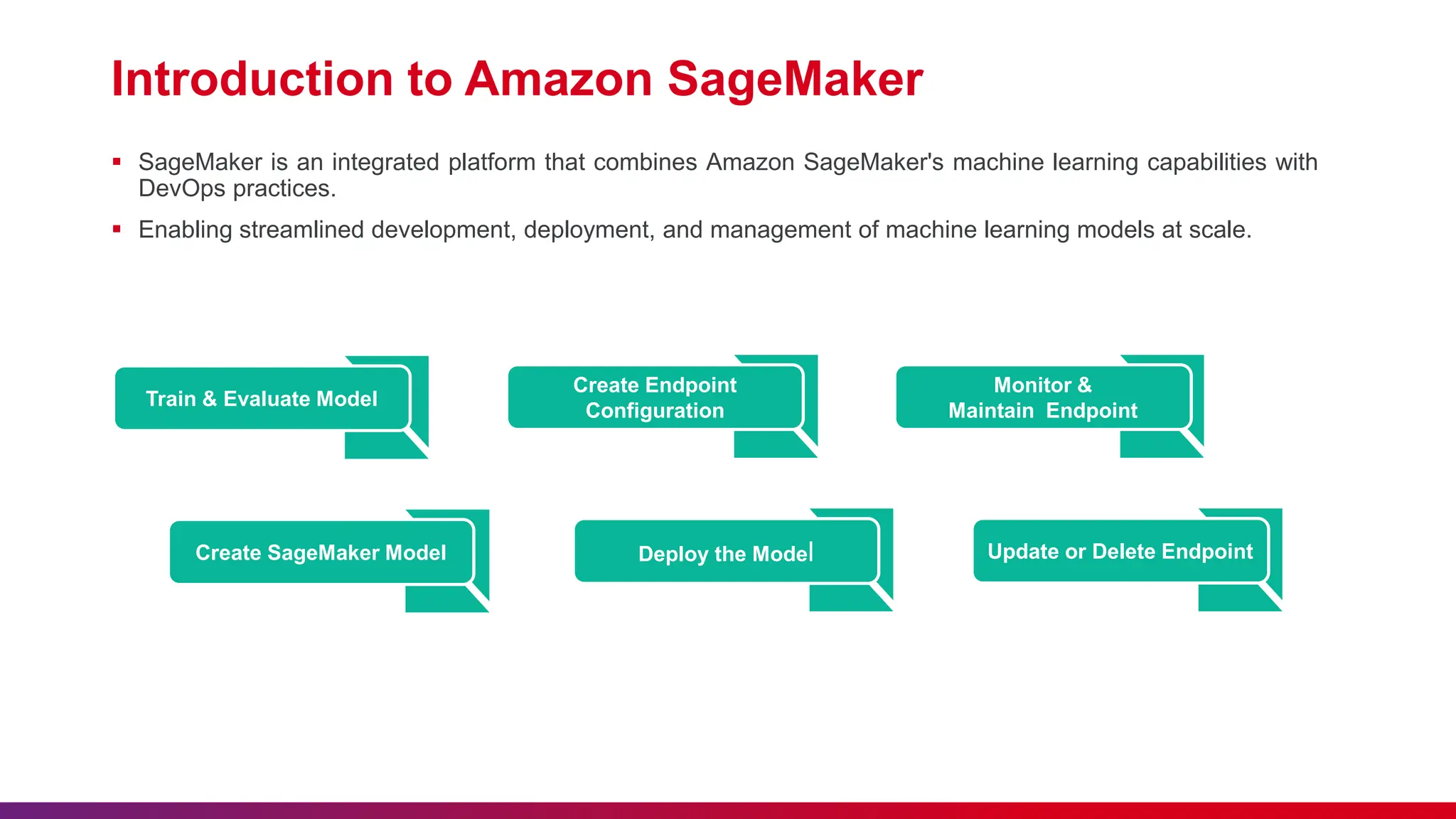 Introduction to Amazon SageMaker

▪ SageMaker is an integrated platform that combines Amazon SageMaker's machine learning capabilities with DevOps practices.

▪ Enabling streamlined development, deployment, and management of machine learning models at scale.

Train & Evaluate Model

Create Endpoint Configuration

Monitor & Maintain Endpoint

Create SageMaker Model

Deploy the Model

Update or Delete Endpoint